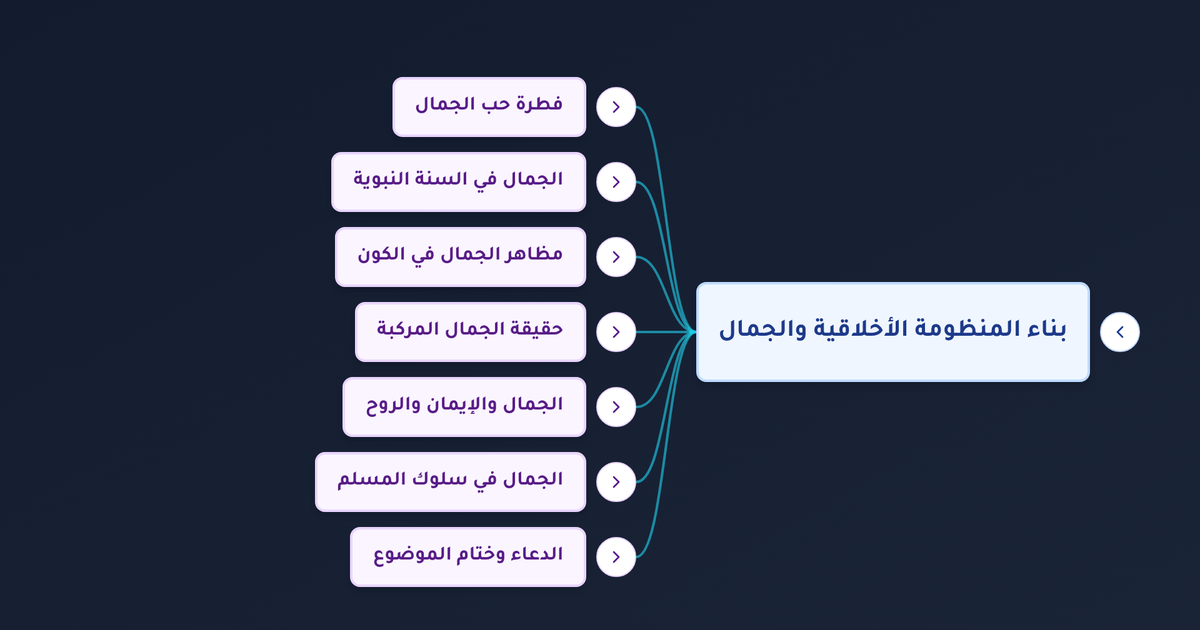 بناء المنظومة الأخلاقية والجمال

فطرة حب الجمال

الجمال في السنة النبوية

مظاهر الجمال في الكون

حقيقة الجمال المركبة

الجمال والإيمان والروح

الجمال في سلوك المسلم

الدعاء وختام الموضوع